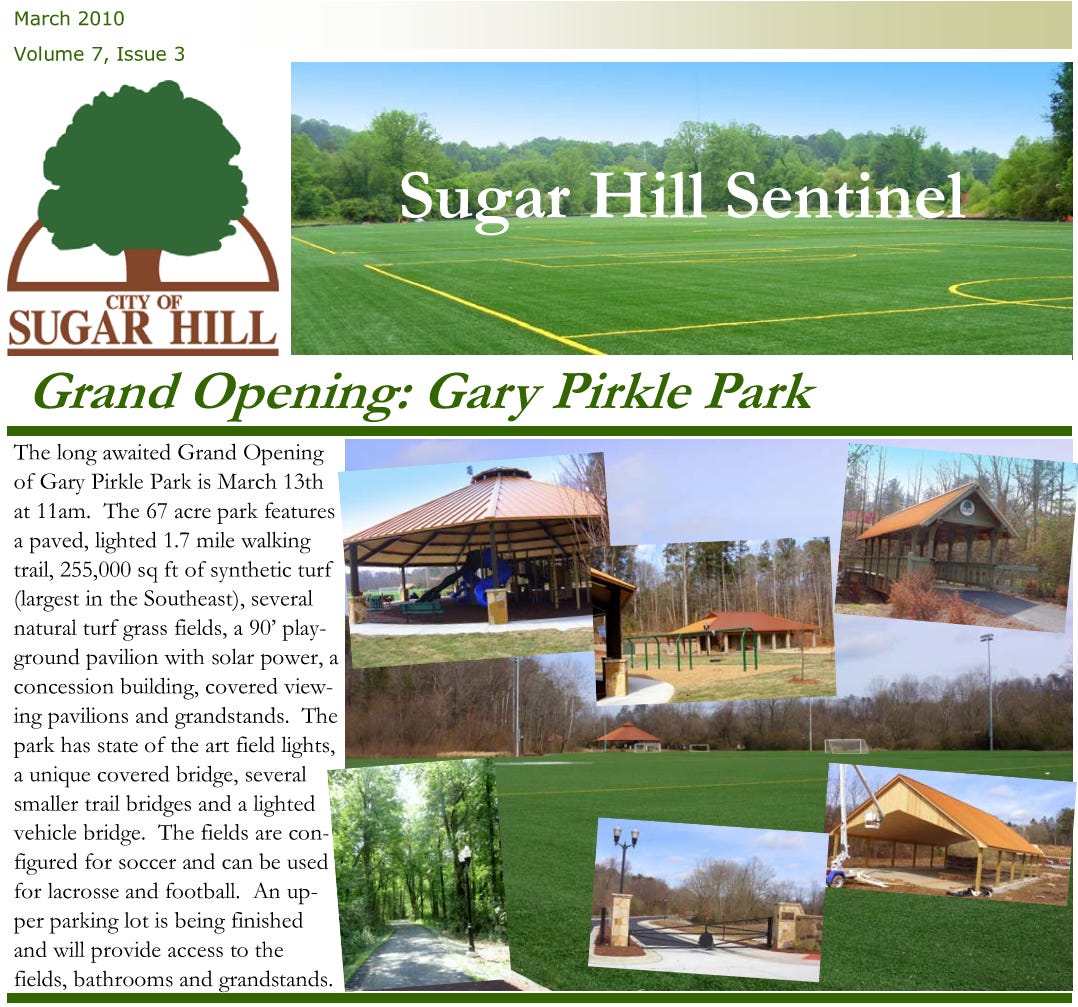 March 2010

Volume 7, Issue 3

CITY OF
SUGAR HILL

Sugar Hill Sentinel

Grand Opening: Gary Pirkle Park

The long awaited Grand Opening of Gary Pirkle Park is March 13th at 11am. The 67 acre park features a paved, lighted 1.7 mile walking trail, 255,000 sq ft of synthetic turf (largest in the Southeast), several natural turf grass fields, a 90' playground pavilion with solar power, a concession building, covered viewing pavilions and grandstands. The park has state of the art field lights, a unique covered bridge, several smaller trail bridges and a lighted vehicle bridge. The fields are configured for soccer and can be used for lacrosse and football. An upper parking lot is being finished and will provide access to the fields, bathrooms and grandstands.